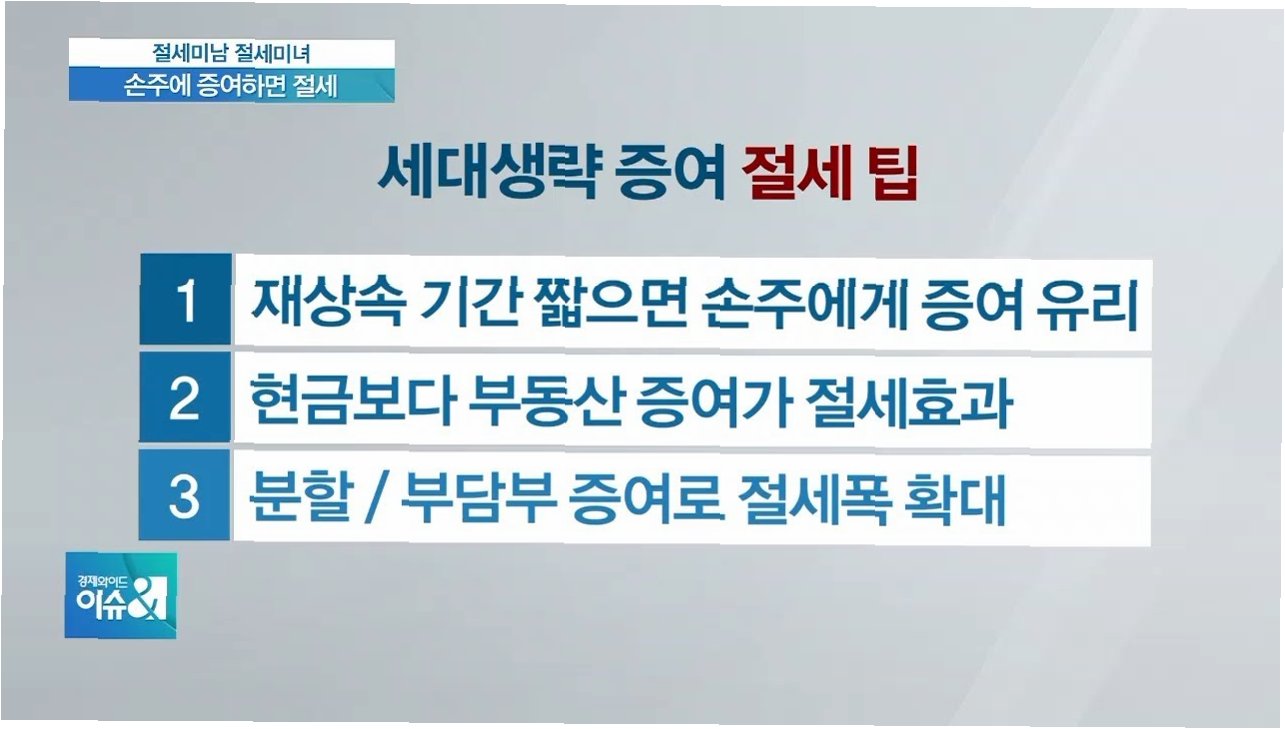 절세미남 절세미녀
손주에 증여하면 절세

세대생략 증여 절세 팁

1 재상속 기간 짧으면 손주에게 증여 유리
2 현금보다 부동산 증여가 절세효과
3 분할 / 부담부 증여로 절세폭 확대

경제와이드
이슈&